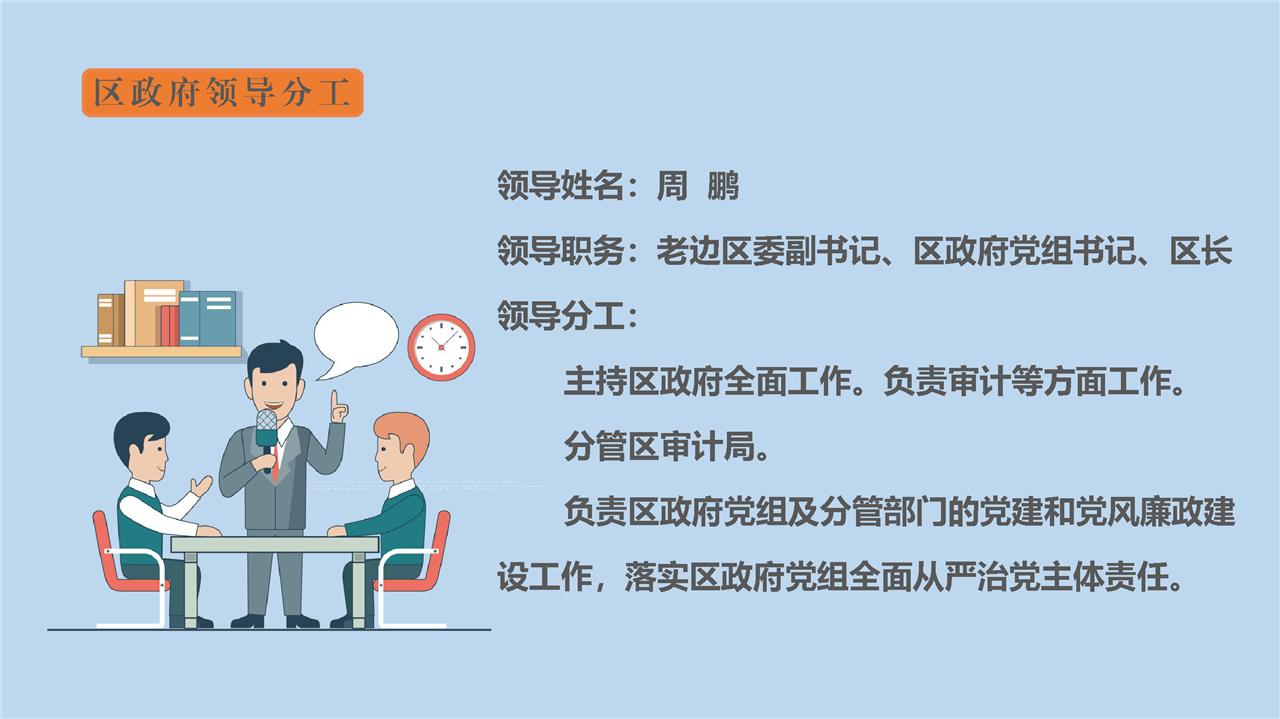 区政府领导分工

领导姓名：周 鹏

领导职务：老边区委副书记、区政府党组书记、区长

领导分工：

主持区政府全面工作。负责审计等方面工作。

分管区审计局。

负责区政府党组及分管部门的党建和党风廉政建设工作，落实区政府党组全面从严治党主体责任。